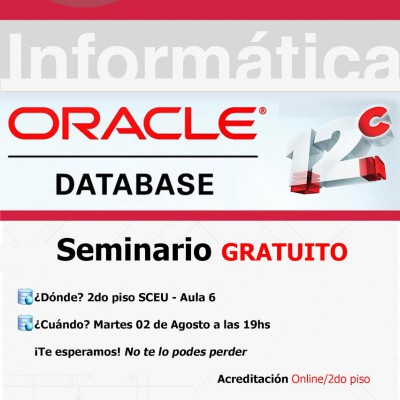 Informática

ORACLE®

DATABASE

12c

Seminario GRATUITO

¿Dónde? 2do piso SCEU - Aula 6

¿Cuándo? Martes 02 de Agosto a las 19hs

¡Te esperamos! No te lo podes perder

Acreditación Online/2do piso